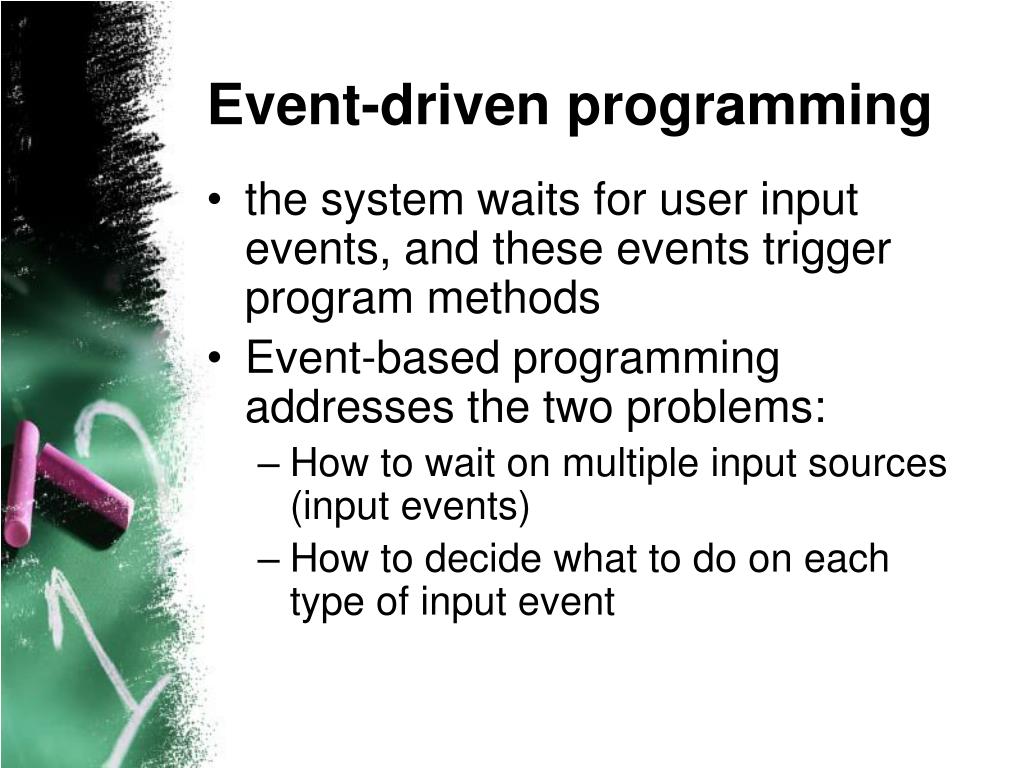 Event-driven programming

• the system waits for user input events, and these events trigger program methods
• Event-based programming addresses the two problems:
– How to wait on multiple input sources (input events)
– How to decide what to do on each type of input event